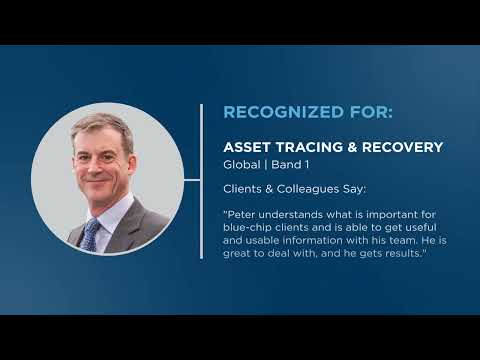 RECOGNIZED FOR:

ASSET TRACING & RECOVERY
Global | Band 1

Clients & Colleagues Say:

"Peter understands what is important for blue-chip clients and is able to get useful and usable information with his team. He is great to deal with, and he gets results."